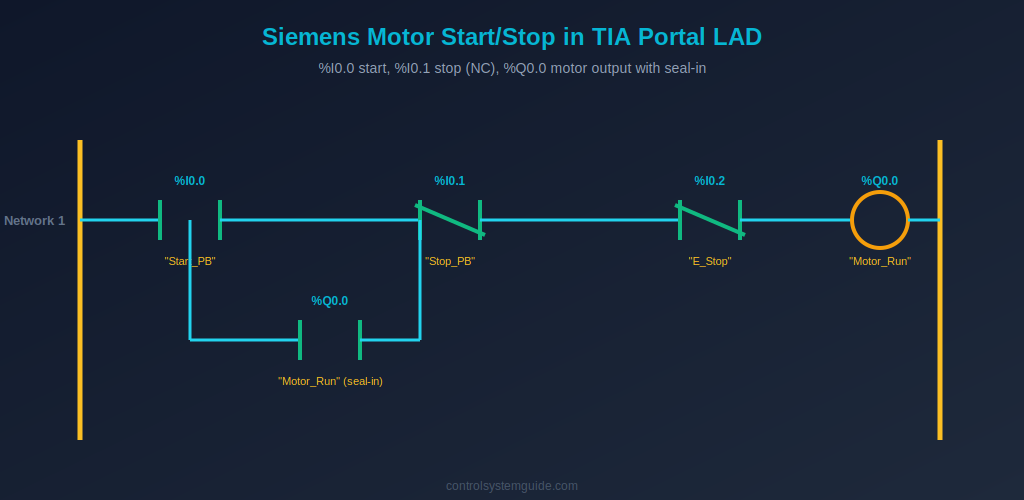 Siemens Motor Start/Stop in TIA Portal LAD

%I0.0 start, %I0.1 stop (NC), %Q0.0 motor output with seal-in

Network 1

%I0.0

"Start_PB"

%I0.1

"Stop_PB"

%I0.2

"E_Stop"

%Q0.0

"Motor_Run"

%Q0.0

"Motor_Run" (seal-in)

controlsystemguide.com